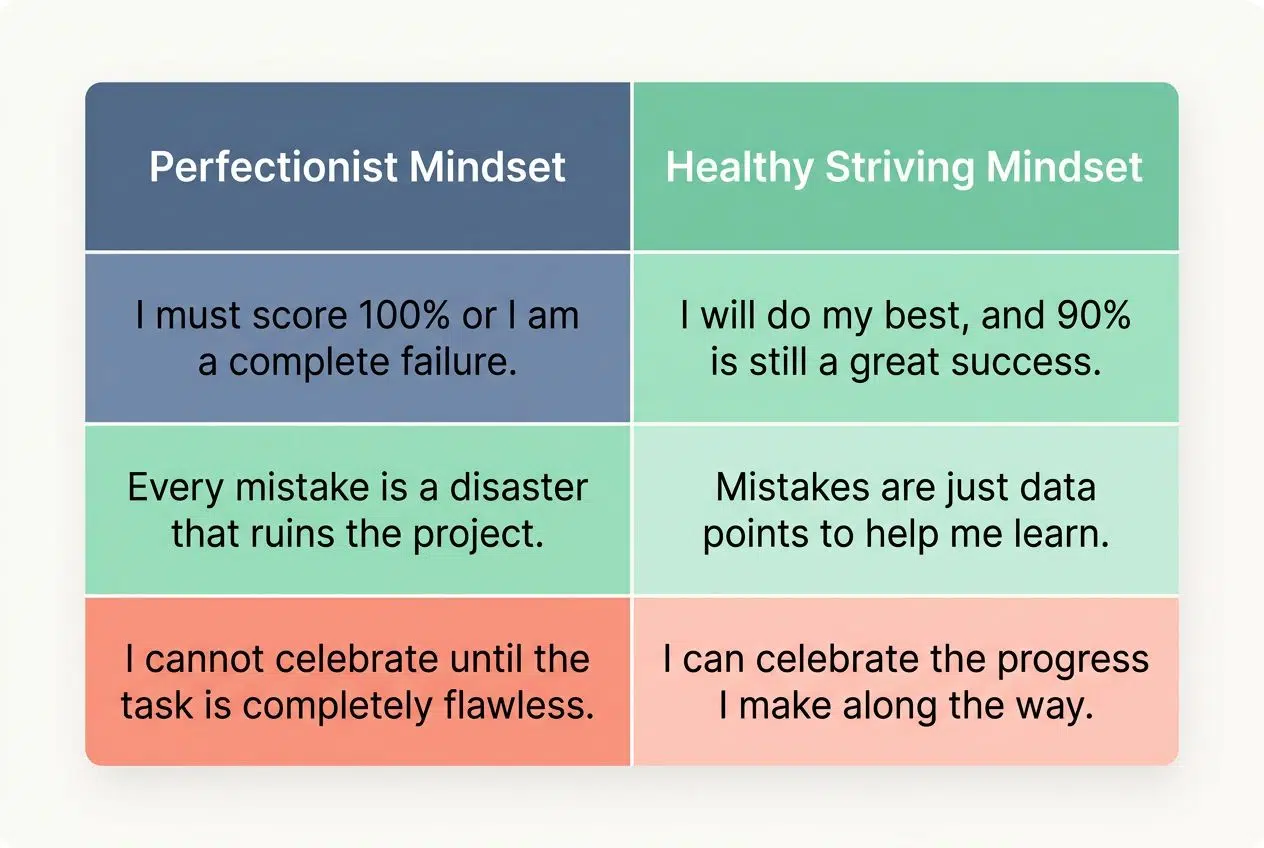 | Perfectionist Mindset | Healthy Striving Mindset |
|---|---|
| I must score 100% or I am a complete failure. | I will do my best, and 90% is still a great success. |
| Every mistake is a disaster that ruins the project. | Mistakes are just data points to help me learn. |
| I cannot celebrate until the task is completely flawless. | I can celebrate the progress I make along the way. |